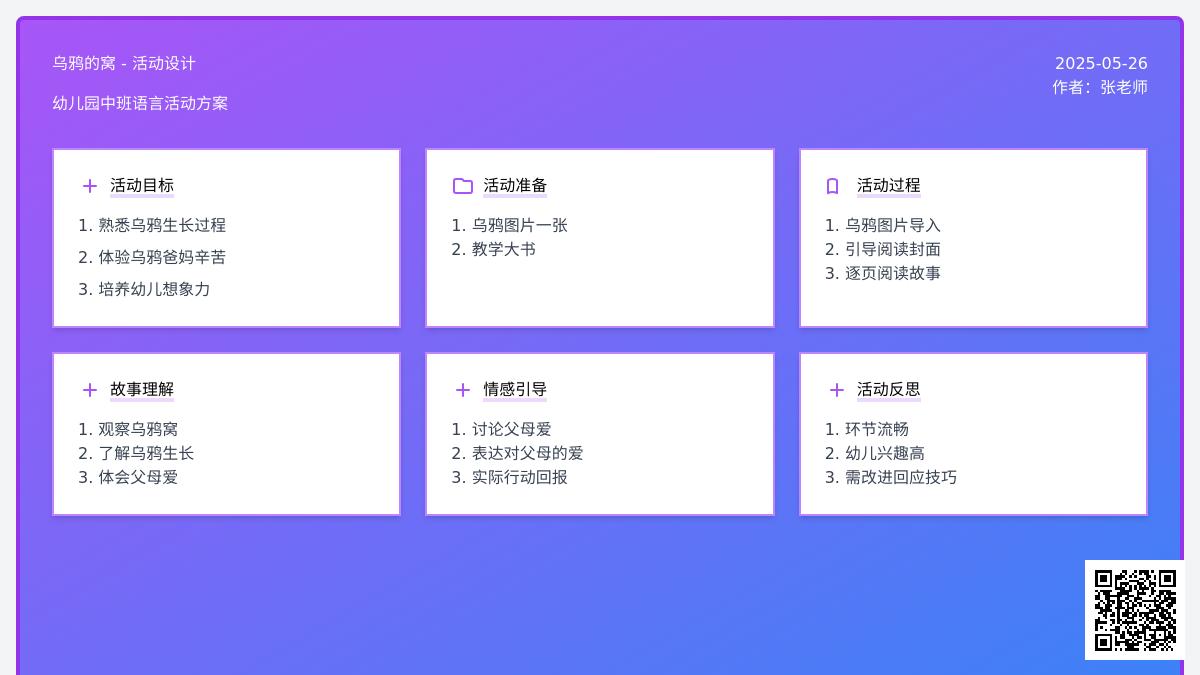 乌鸦的窝 - 活动设计

幼儿园中班语言活动方案

2025-05-26
作者：张老师

活动目标

1. 熟悉乌鸦生长过程
2. 体验乌鸦爸妈辛苦
3. 培养幼儿想象力

活动准备

1. 乌鸦图片一张
2. 教学大书

活动过程

1. 乌鸦图片导入
2. 引导阅读封面
3. 逐页阅读故事

故事理解

1. 观察乌鸦窝
2. 了解乌鸦生长
3. 体会父母爱

情感引导

1. 讨论父母爱
2. 表达对父母的爱
3. 实际行动回报

活动反思

1. 环节流畅
2. 幼儿兴趣高
3. 需改进回应技巧